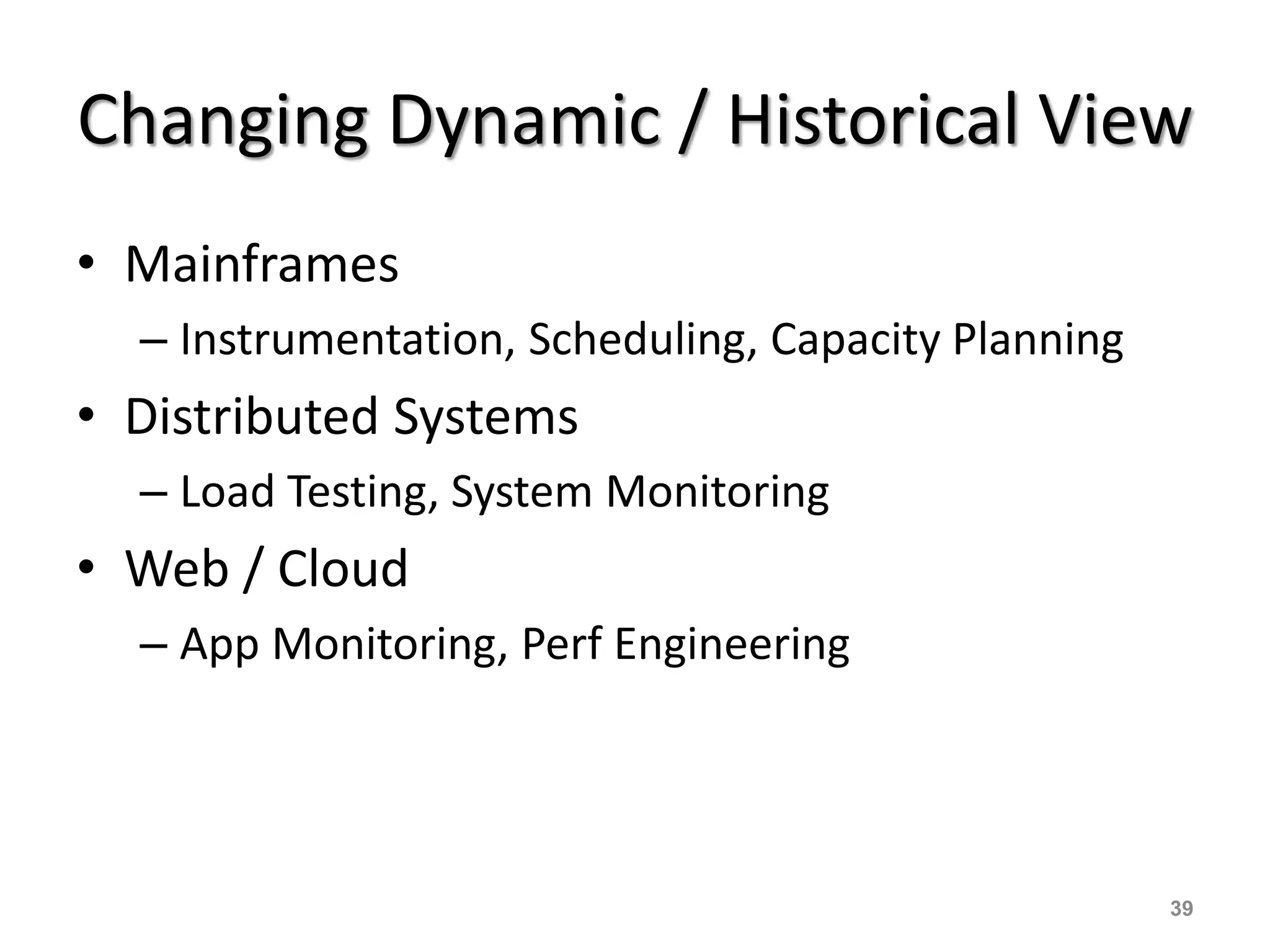 Changing Dynamic / Historical View

• Mainframes
– Instrumentation, Scheduling, Capacity Planning
• Distributed Systems
– Load Testing, System Monitoring
• Web / Cloud
– App Monitoring, Perf Engineering

39